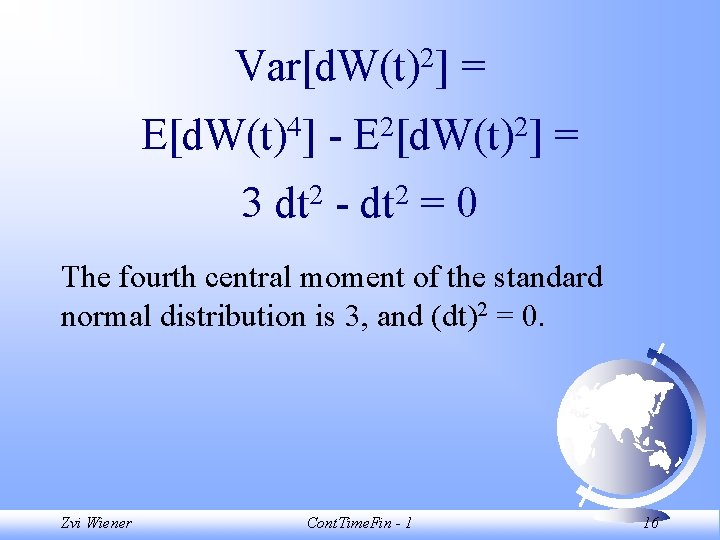 $Var[dW(t)^2] =$

$E[dW(t)^4] - E^2[dW(t)^2] =$

$3\ dt^2 - dt^2 = 0$

The fourth central moment of the standard normal distribution is 3, and $(dt)^2 = 0$.

Zvi Wiener

ContTimeFin - 1

16